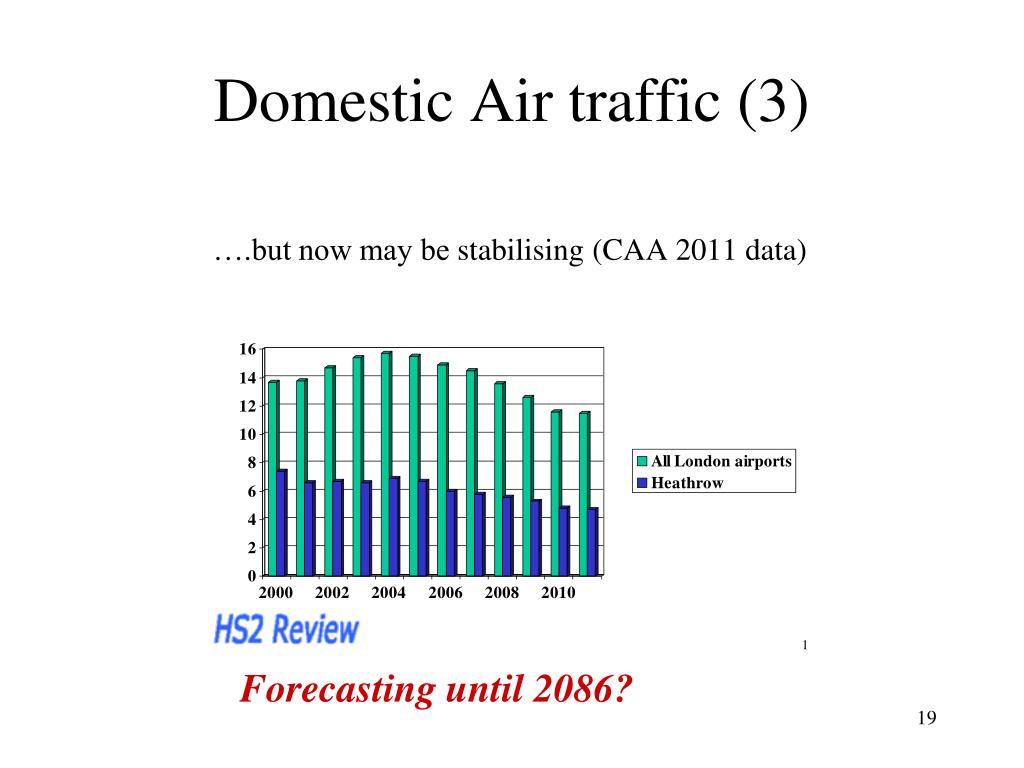 Domestic Air traffic (3)

….but now may be stabilising (CAA 2011 data)

16
14
12
10
8
6
4
2
0

2000 2002 2004 2006 2008 2010

All London airports
Heathrow

HS2 Review

1

Forecasting until 2086?

19